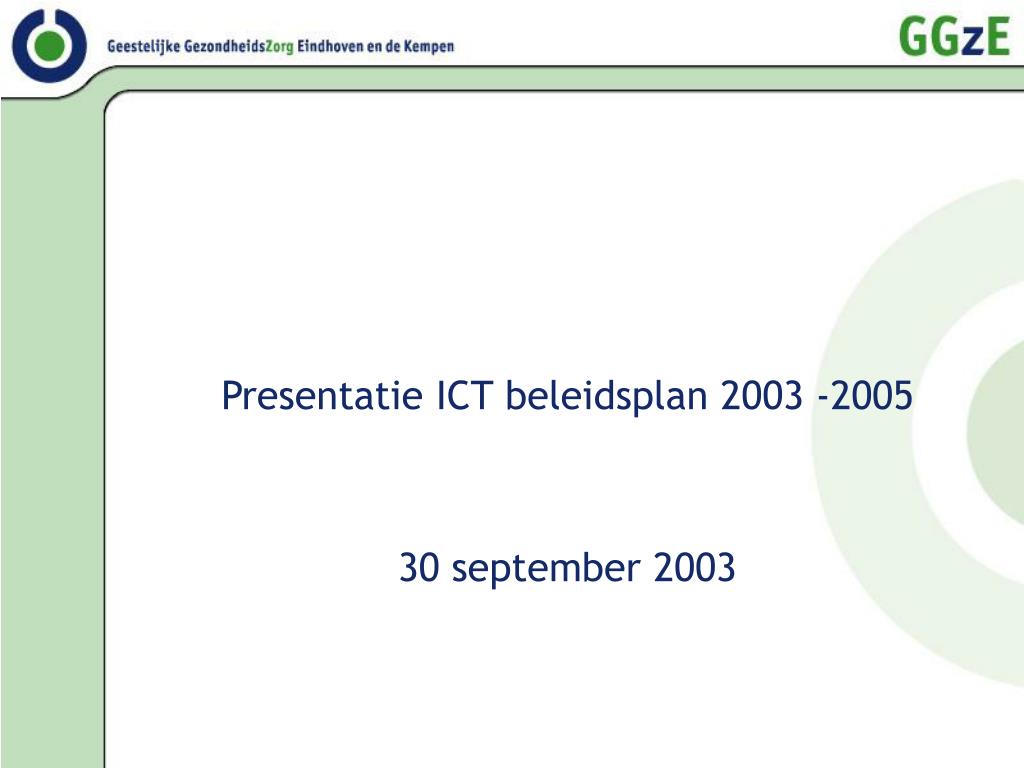 Geestelijke GezondheidsZorg Eindhoven en de Kempen

GGzE

Presentatie ICT beleidsplan 2003 -2005

30 september 2003